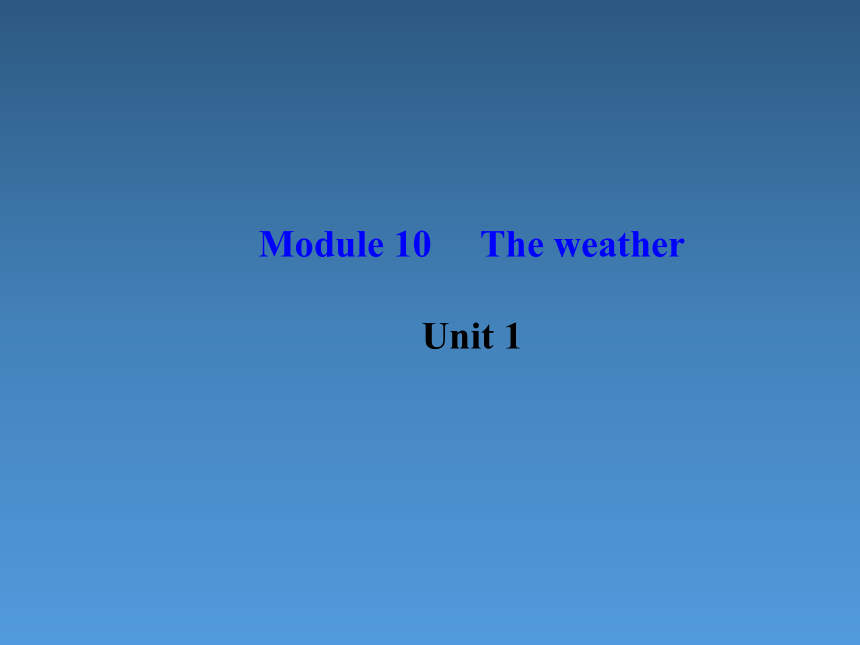 Module 10　The weather

Unit 1